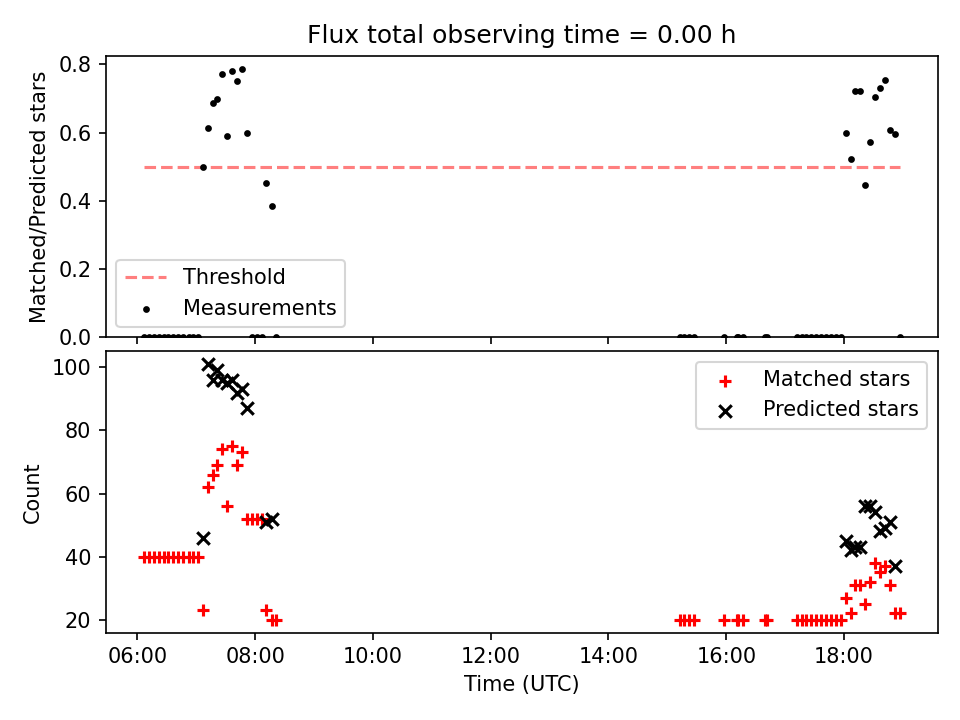 Flux total observing time = 0.00 h

Matched/Predicted stars

0.8
0.6
0.4
0.2
0.0

Threshold
Measurements

Count

100
80
60
40
20

Matched stars
Predicted stars

06:00
08:00
10:00
12:00
14:00
16:00
18:00

Time (UTC)